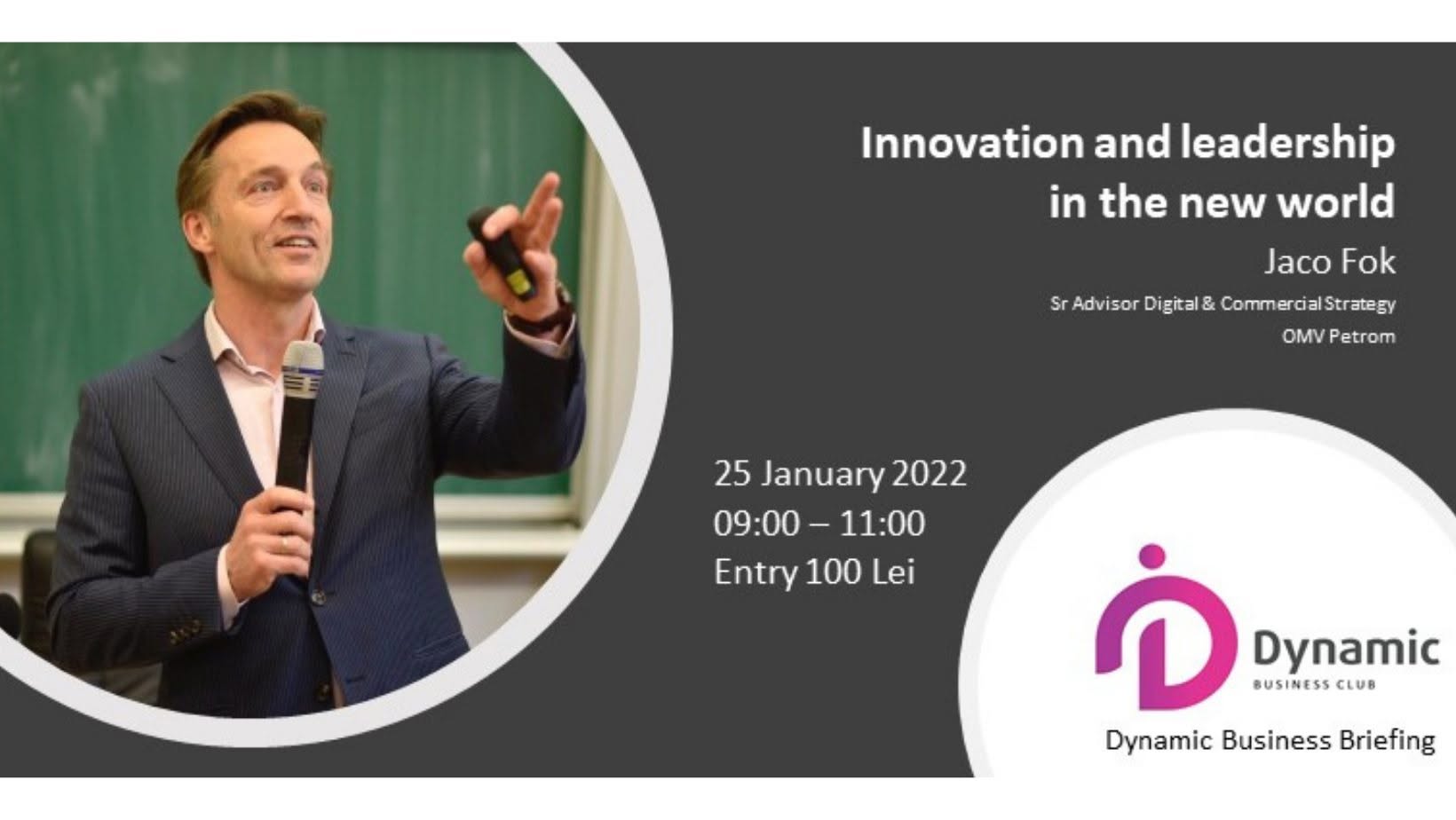 Innovation and leadership in the new world

Jaco Fok

Sr Advisor Digital & Commercial Strategy

OMV Petrom

25 January 2022
09:00 – 11:00
Entry 100 Lei

Dynamic
BUSINESS CLUB

Dynamic Business Briefing